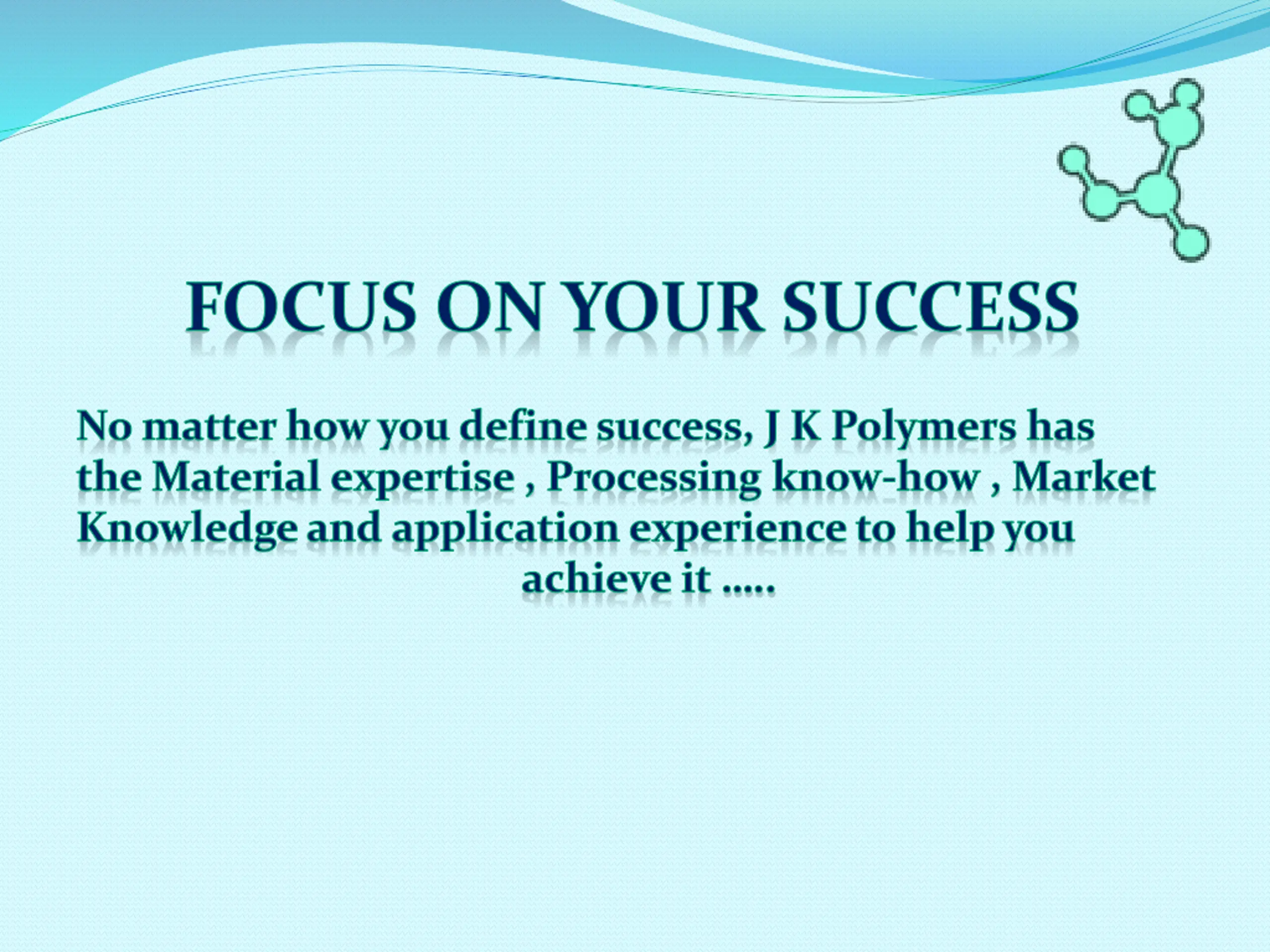 FOCUS ON YOUR SUCCESS

No matter how you define success, J K Polymers has the Material expertise , Processing know-how , Market Knowledge and application experience to help you achieve it …..